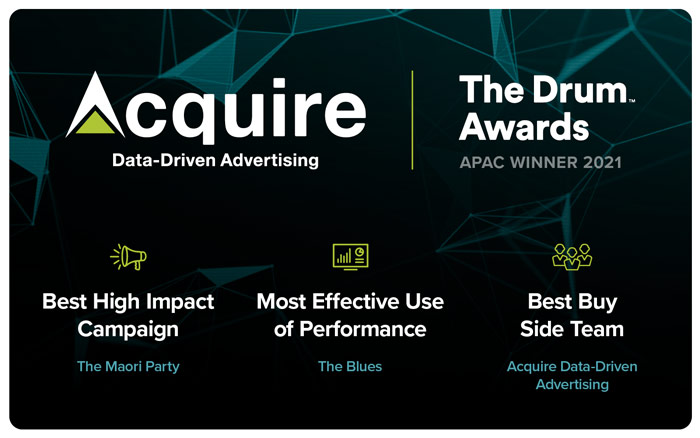 Acquire
Data-Driven Advertising

The Drum™
Awards
APAC WINNER 2021

Best High Impact Campaign
The Maori Party

Most Effective Use of Performance
The Blues

Best Buy Side Team
Acquire Data-Driven Advertising